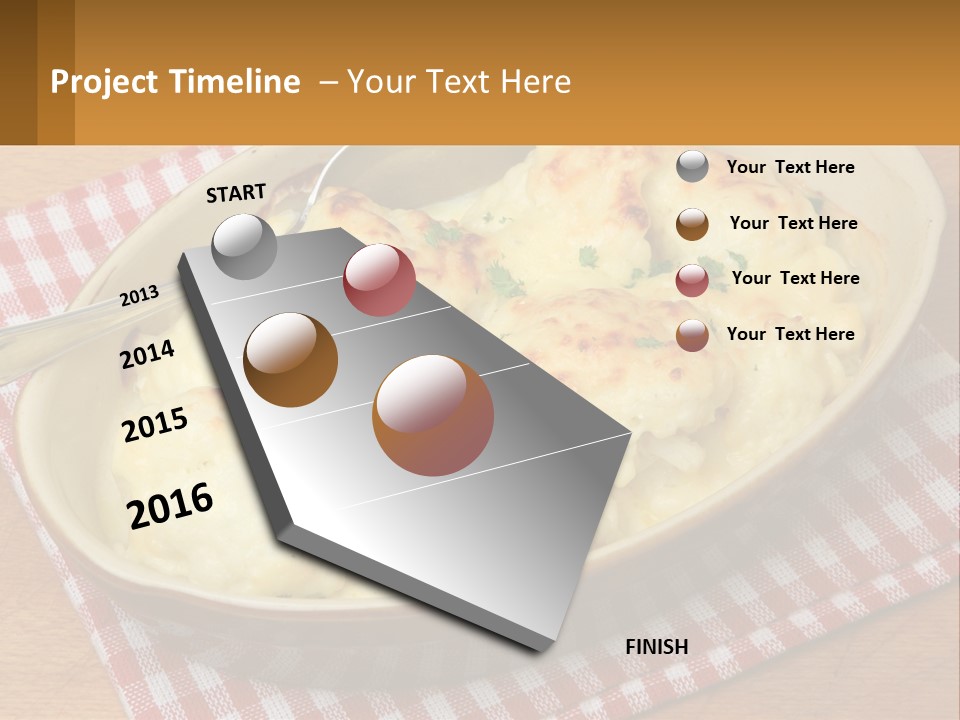 Project Timeline – Your Text Here

Your Text Here

Your Text Here

Your Text Here

Your Text Here

START

2013

2014

2015

2016

FINISH